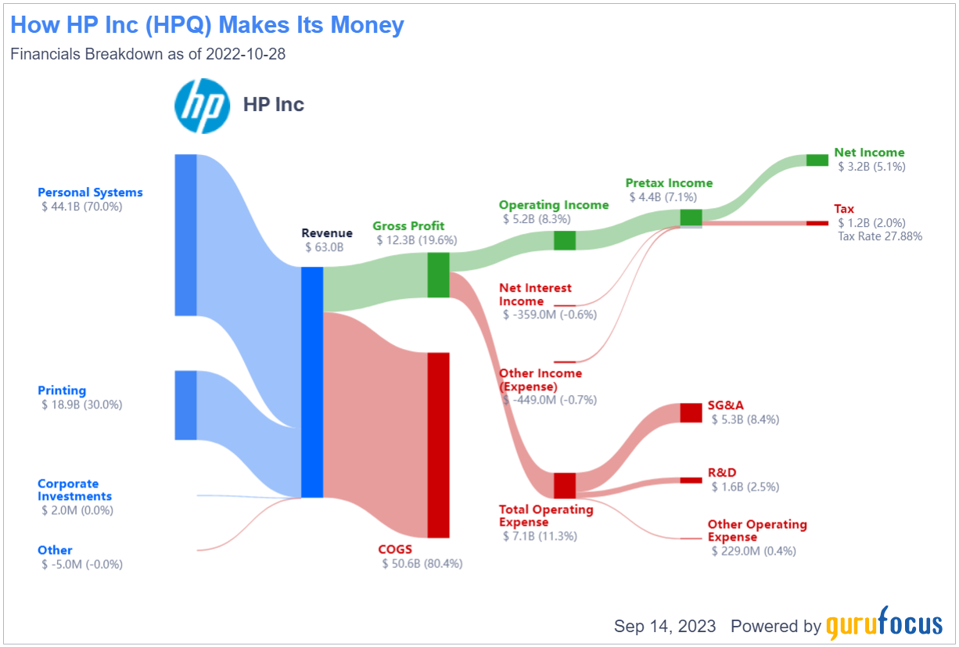 How HP Inc (HPQ) Makes Its Money
Financials Breakdown as of 2022-10-28

hp HP Inc

Personal Systems
$ 44.1B (70.0%)

Printing
$ 18.9B (30.0%)

Corporate Investments
$ 2.0M (0.0%)

Other
$ -5.0M (-0.0%)

Revenue
$ 63.0B

Gross Profit
$ 12.3B (19.6%)

COGS
$ 50.6B (80.4%)

Operating Income
$ 5.2B (8.3%)

Net Interest Income
$ -359.0M (-0.6%)

Other Income (Expense)
$ -449.0M (-0.7%)

Total Operating Expense
$ 7.1B (11.3%)

Pretax Income
$ 4.4B (7.1%)

Net Income
$ 3.2B (5.1%)

Tax
$ 1.2B (2.0%)
Tax Rate 27.88%

SG&A
$ 5.3B (8.4%)

R&D
$ 1.6B (2.5%)

Other Operating Expense
$ 229.0M (0.4%)

Sep 14, 2023 Powered by gurufocus